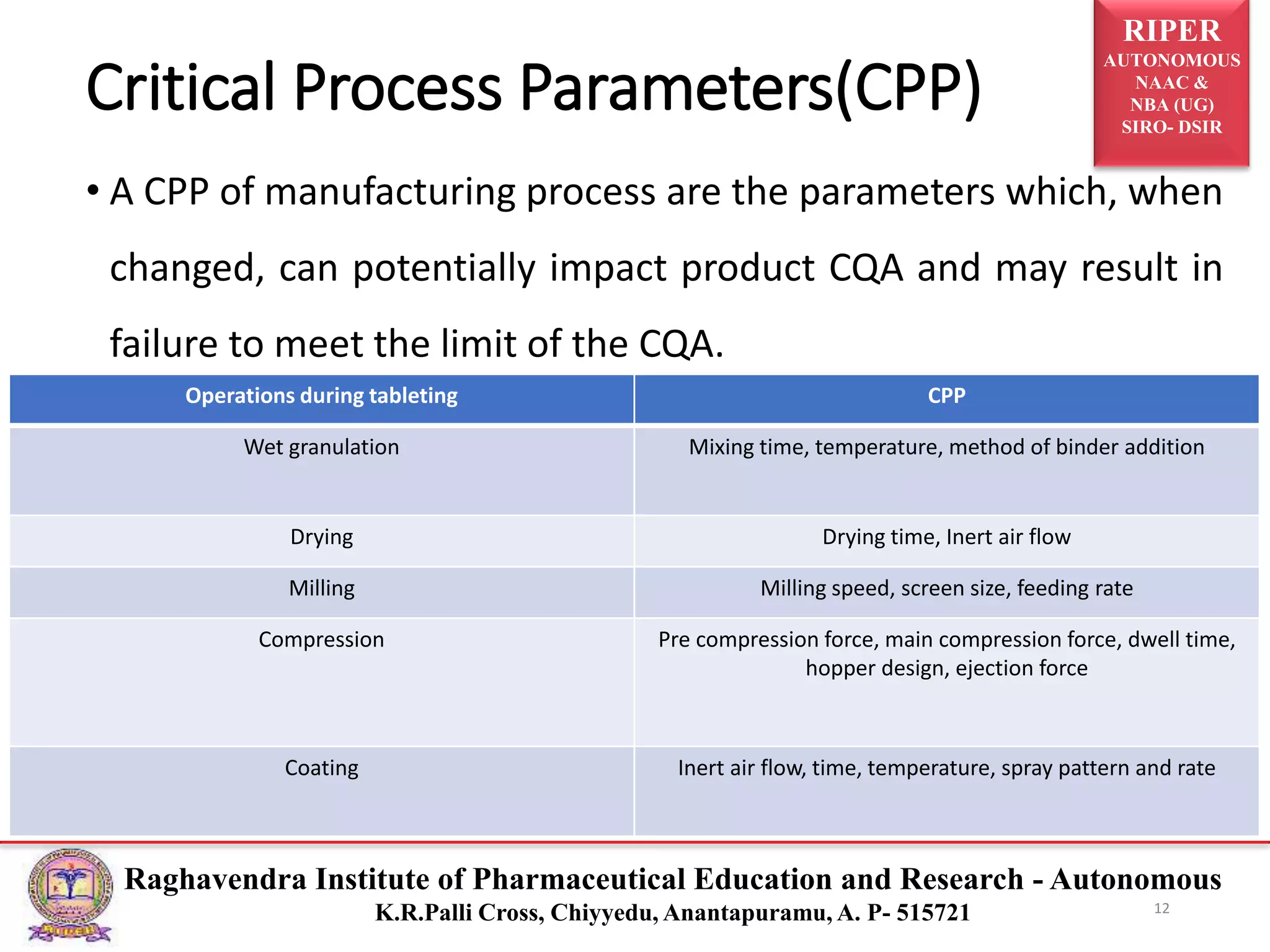 Critical Process Parameters(CPP)

RIPER
AUTONOMOUS
NAAC &
NBA (UG)
SIRO- DSIR

• A CPP of manufacturing process are the parameters which, when changed, can potentially impact product CQA and may result in failure to meet the limit of the CQA.

| Operations during tableting | CPP |
|---|---|
| Wet granulation | Mixing time, temperature, method of binder addition |
| Drying | Drying time, Inert air flow |
| Milling | Milling speed, screen size, feeding rate |
| Compression | Pre compression force, main compression force, dwell time, hopper design, ejection force |
| Coating | Inert air flow, time, temperature, spray pattern and rate |

Raghavendra Institute of Pharmaceutical Education and Research - Autonomous
K.R.Palli Cross, Chiyyedu, Anantapuramu, A. P- 515721
12